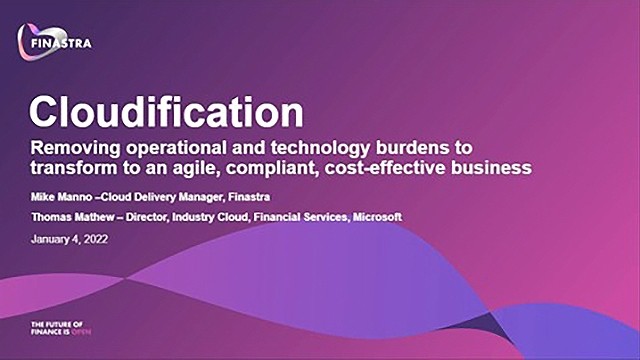 FINASTRA

Cloudification

Removing operational and technology burdens to transform to an agile, compliant, cost-effective business

Mike Manno –Cloud Delivery Manager, Finastra

Thomas Mathew – Director, Industry Cloud, Financial Services, Microsoft

January 4, 2022

THE FUTURE OF FINANCE IS OPEN